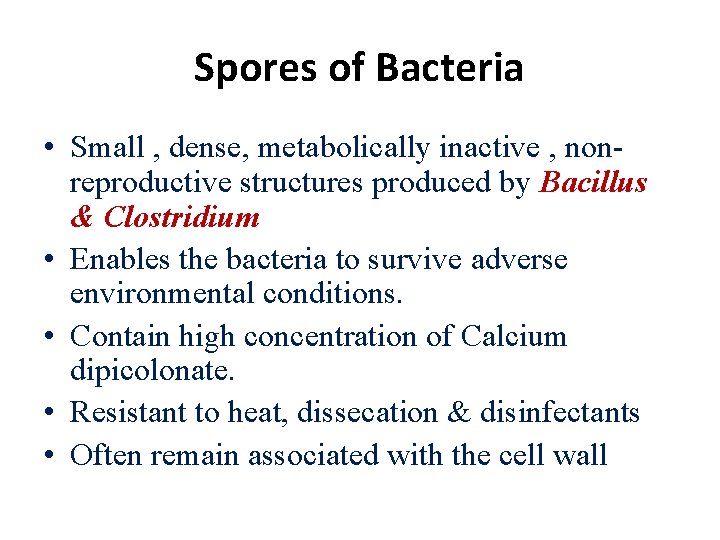 Spores of Bacteria

• Small , dense, metabolically inactive , non-reproductive structures produced by Bacillus & Clostridium
• Enables the bacteria to survive adverse environmental conditions.
• Contain high concentration of Calcium dipicolonate.
• Resistant to heat, dissecation & disinfectants
• Often remain associated with the cell wall